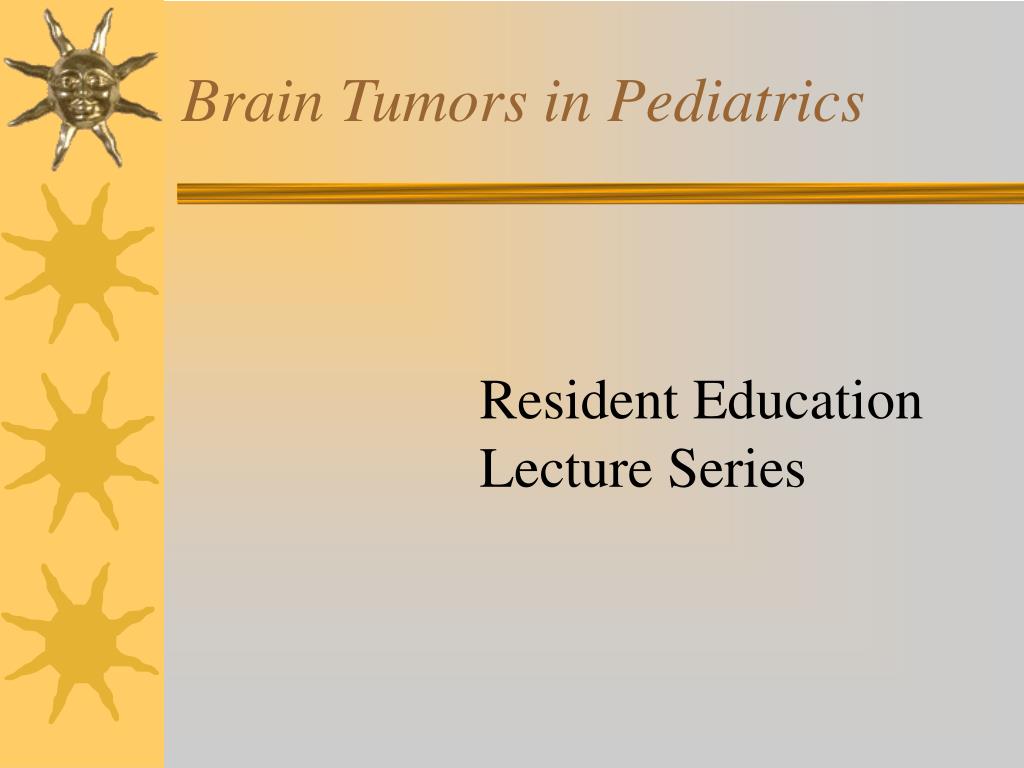 Brain Tumors in Pediatrics

Resident Education Lecture Series